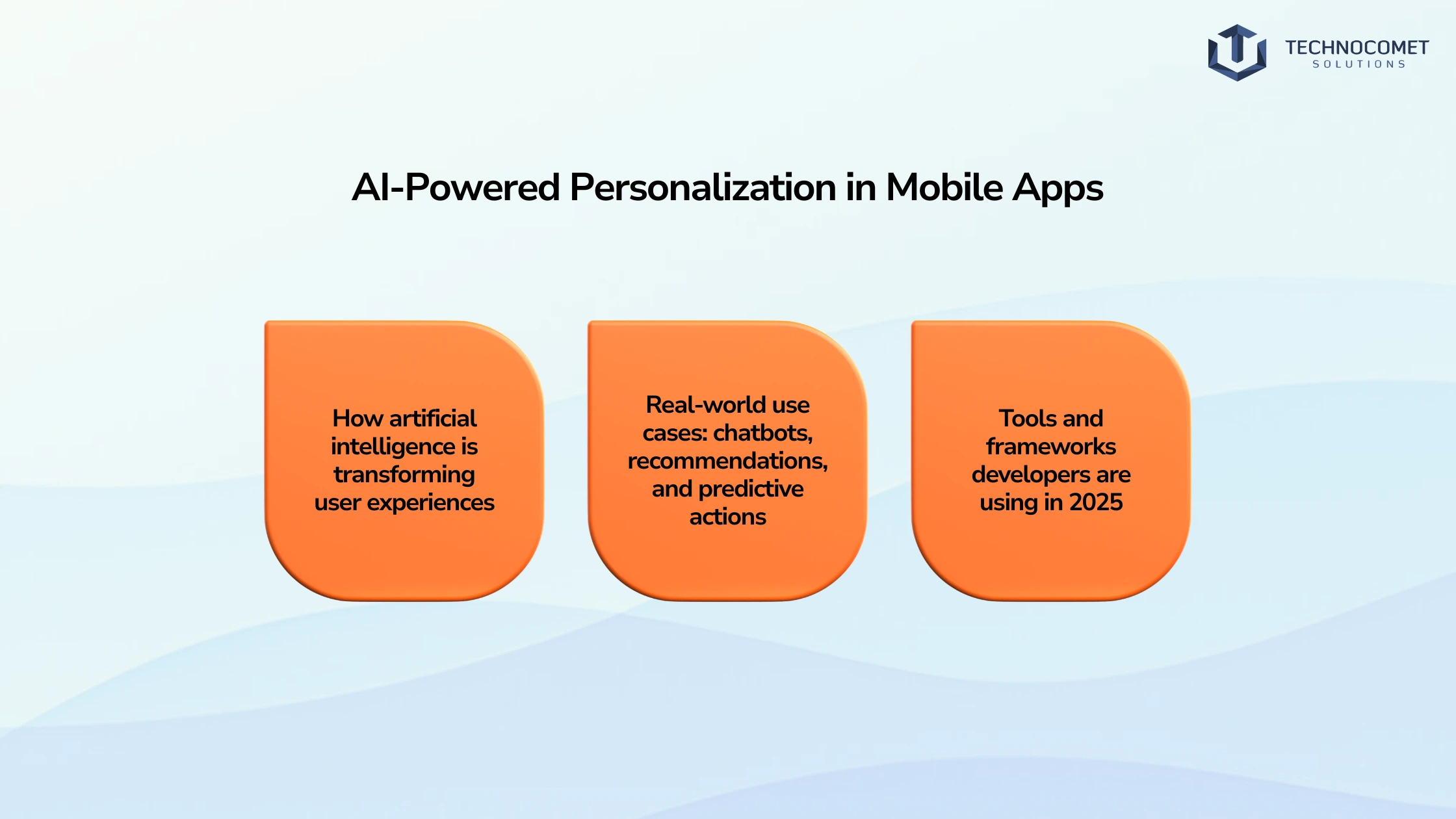 TECHNOCOMET
SOLUTIONS

AI-Powered Personalization in Mobile Apps

How artificial intelligence is transforming user experiences

Real-world use cases: chatbots, recommendations, and predictive actions

Tools and frameworks developers are using in 2025